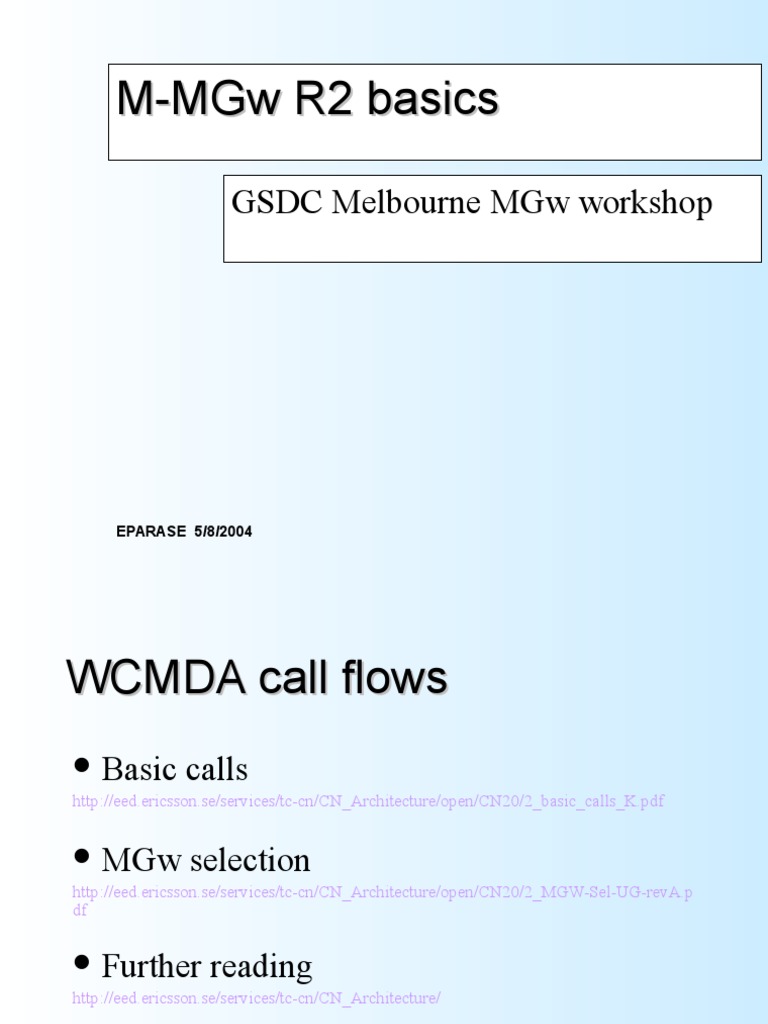 M-MGw R2 basics

GSDC Melbourne MGw workshop

EPARASE 5/8/2004

WCMDA call flows

• Basic calls
http://eed.ericsson.se/services/tc-cn/CN_Architecture/open/CN20/2_basic_calls_K.pdf

• MGw selection
http://eed.ericsson.se/services/tc-cn/CN_Architecture/open/CN20/2_MGW-Sel-UG-revA.pdf

• Further reading
http://eed.ericsson.se/services/tc-cn/CN_Architecture/